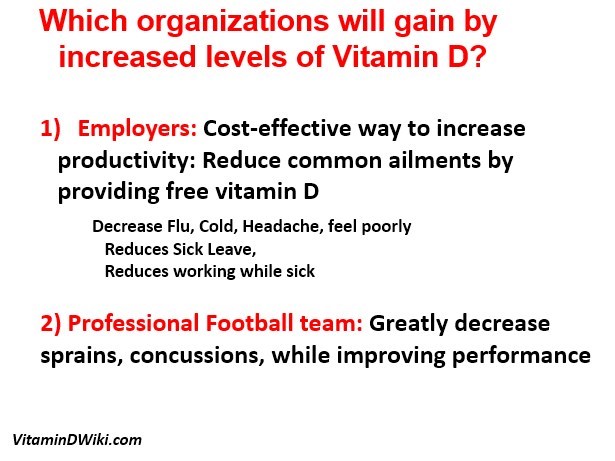 Which organizations will gain by increased levels of Vitamin D?

1) Employers: Cost-effective way to increase productivity: Reduce common ailments by providing free vitamin D

Decrease Flu, Cold, Headache, feel poorly
Reduces Sick Leave,
Reduces working while sick

2) Professional Football team: Greatly decrease sprains, concussions, while improving performance

VitaminDWiki.com